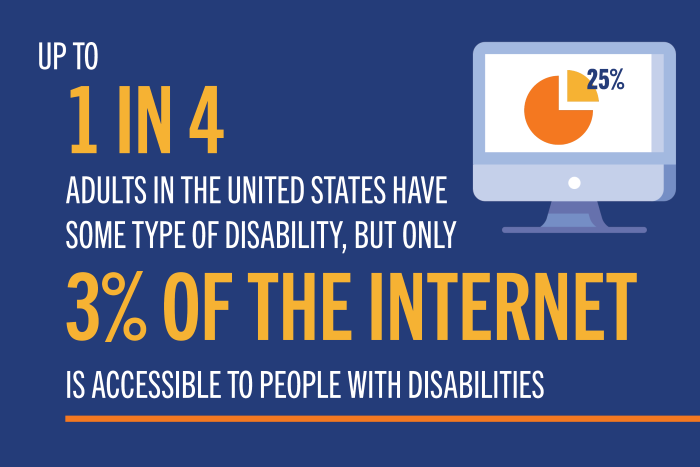 UP TO

1 IN 4

ADULTS IN THE UNITED STATES HAVE SOME TYPE OF DISABILITY, BUT ONLY

3% OF THE INTERNET

IS ACCESSIBLE TO PEOPLE WITH DISABILITIES

25%